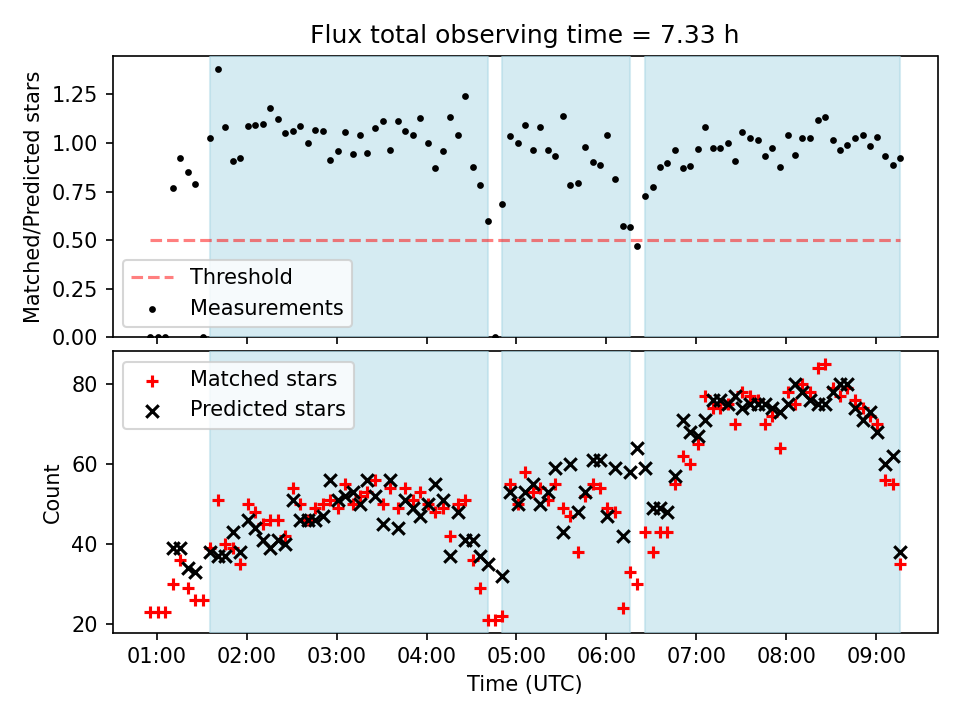 Flux total observing time = 7.33 h

Matched/Predicted stars

1.25
1.00
0.75
0.50
0.25
0.00

Threshold
Measurements

Count

80
60
40
20

Matched stars
Predicted stars

01:00 02:00 03:00 04:00 05:00 06:00 07:00 08:00 09:00

Time (UTC)